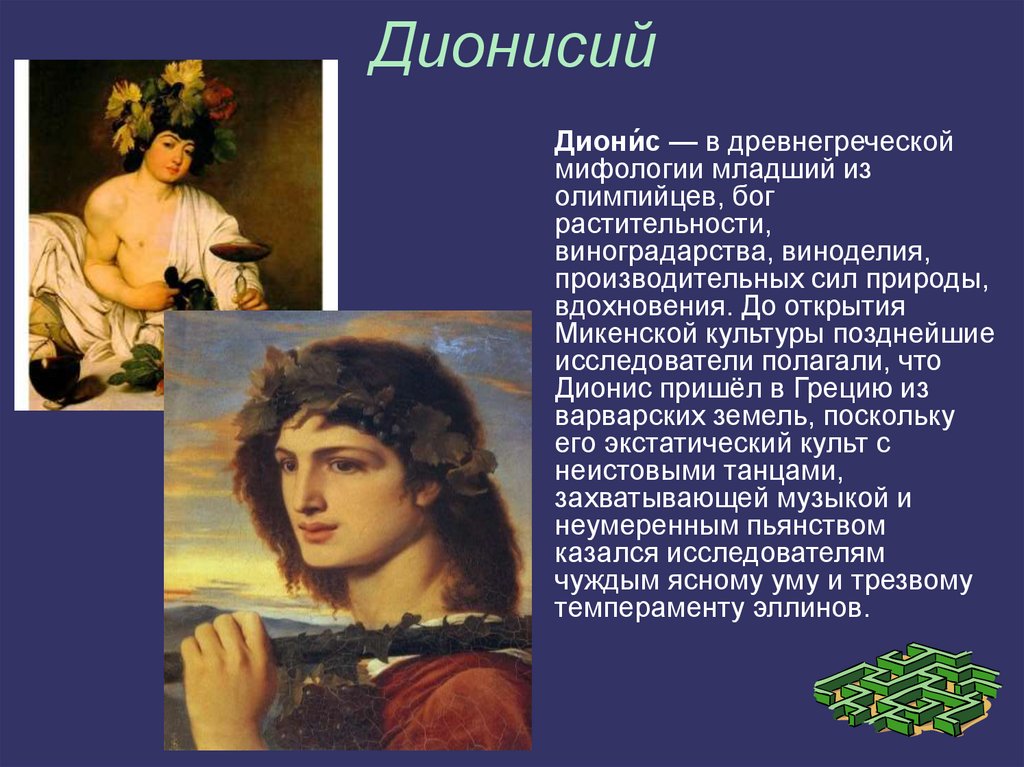 Дионисий

Диони́с — в древнегреческой мифологии младший из олимпийцев, бог растительности, виноградарства, виноделия, производительных сил природы, вдохновения. До открытия Микенской культуры позднейшие исследователи полагали, что Дионис пришёл в Грецию из варварских земель, поскольку его экстатический культ с неистовыми танцами, захватывающей музыкой и неумеренным пьянством казался исследователям чуждым ясному уму и трезвому темпераменту эллинов.